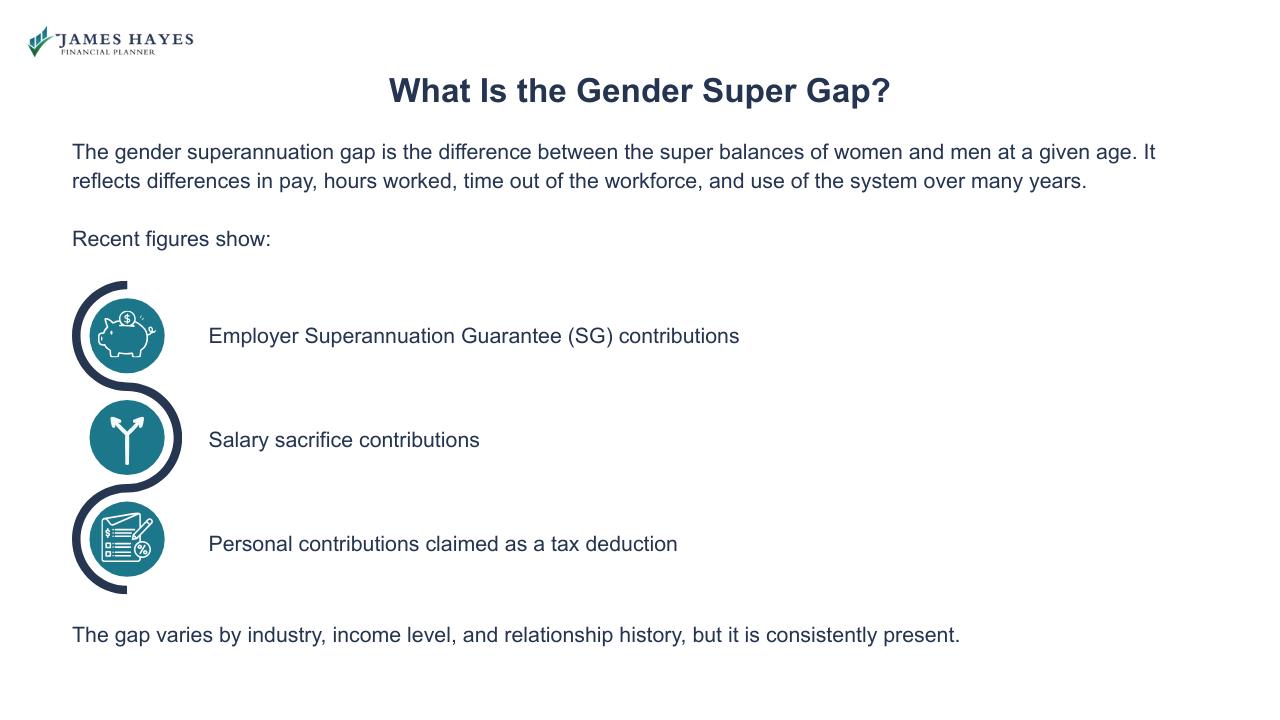 JAMES HAYES
FINANCIAL PLANNER

What Is the Gender Super Gap?

The gender superannuation gap is the difference between the super balances of women and men at a given age. It reflects differences in pay, hours worked, time out of the workforce, and use of the system over many years.

Recent figures show:

Employer Superannuation Guarantee (SG) contributions

Salary sacrifice contributions

Personal contributions claimed as a tax deduction

The gap varies by industry, income level, and relationship history, but it is consistently present.